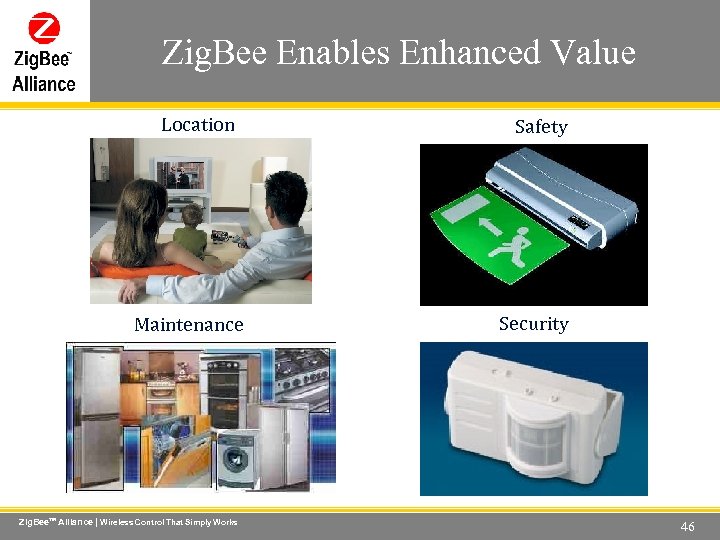 ZigBee™ Alliance

ZigBee Enables Enhanced Value

Location

Safety

Maintenance

Security

ZigBee™ Alliance | Wireless Control That Simply Works

46